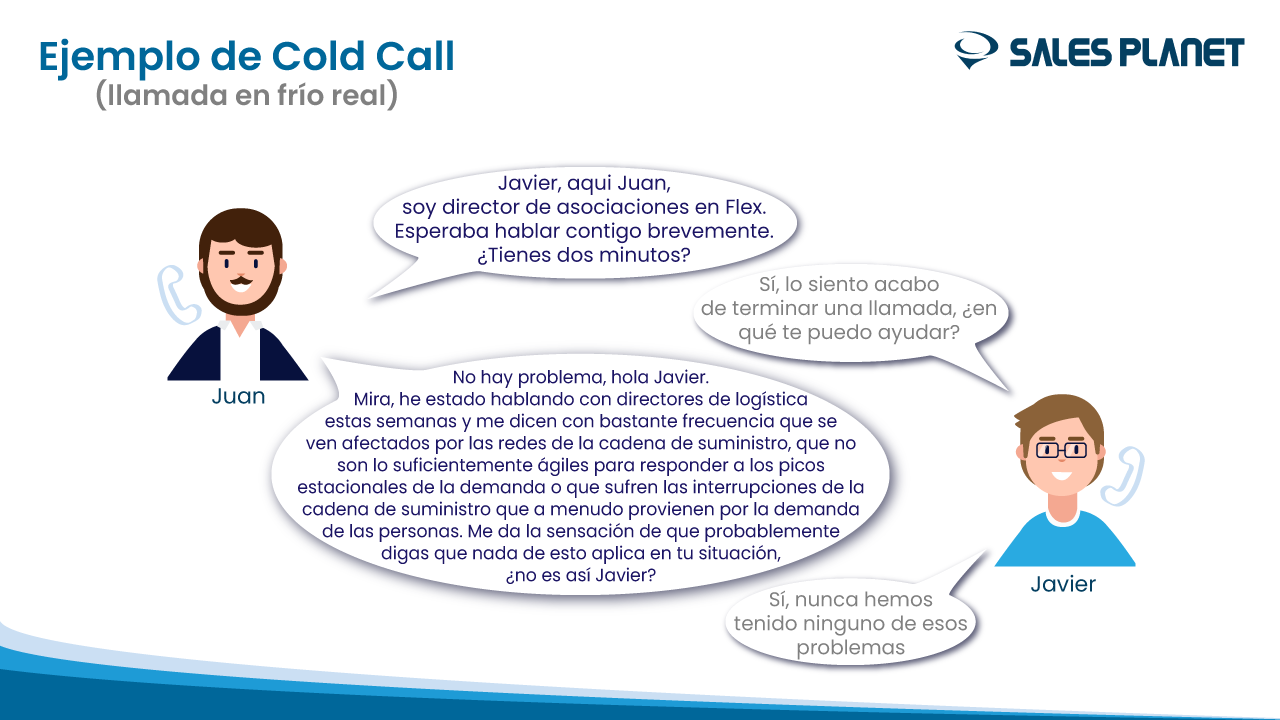 Ejemplo de Cold Call
(llamada en frío real)

SALES PLANET

Javier, aqui Juan, soy director de asociaciones en Flex. Esperaba hablar contigo brevemente. ¿Tienes dos minutos?

Sí, lo siento acabo de terminar una llamada, ¿en qué te puedo ayudar?

Juan

No hay problema, hola Javier. Mira, he estado hablando con directores de logística estas semanas y me dicen con bastante frecuencia que se ven afectados por las redes de la cadena de suministro, que no son lo suficientemente ágiles para responder a los picos estacionales de la demanda o que sufren las interrupciones de la cadena de suministro que a menudo provienen por la demanda de las personas. Me da la sensación de que probablemente digas que nada de esto aplica en tu situación, ¿no es así Javier?

Javier

Sí, nunca hemos tenido ninguno de esos problemas